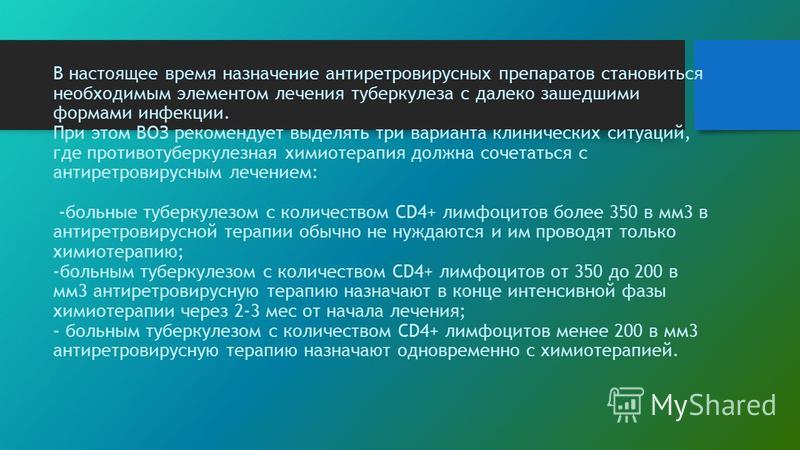 В настоящее время назначение антиретровирусных препаратов становиться необходимым элементом лечения туберкулеза с далеко зашедшими формами инфекции.
При этом ВОЗ рекомендует выделять три варианта клинических ситуаций, где противотуберкулезная химиотерапия должна сочетаться с антиретровирусным лечением:

-больные туберкулезом с количеством CD4+ лимфоцитов более 350 в мм3 в антиретровирусной терапии обычно не нуждаются и им проводят только химиотерапию;
-больным туберкулезом с количеством CD4+ лимфоцитов от 350 до 200 в мм3 антиретровирусную терапию назначают в конце интенсивной фазы химиотерапии через 2-3 мес от начала лечения;
- больным туберкулезом с количеством CD4+ лимфоцитов менее 200 в мм3 антиретровирусную терапию назначают одновременно с химиотерапией.

MyShared